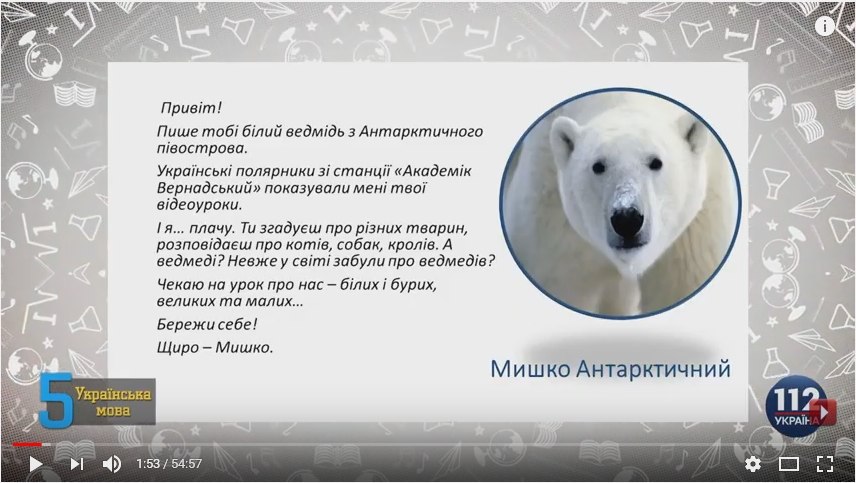 Привіт!

Пише тобі білий ведмідь з Антарктичного півострова.

Українські полярники зі станції «Академік Вернадський» показували мені твої відеоуроки.

І я… плачу. Ти згадуєш про різних тварин, розповідаєш про котів, собак, кролів. А ведмеді? Невже у світі забули про ведмедів?

Чекаю на урок про нас – білих і бурих, великих та малих…

Бережи себе!

Щиро – Мишко.

Мишко Антарктичний

5 Українська мова

112 УКРАЇНА

1:53 / 54:57